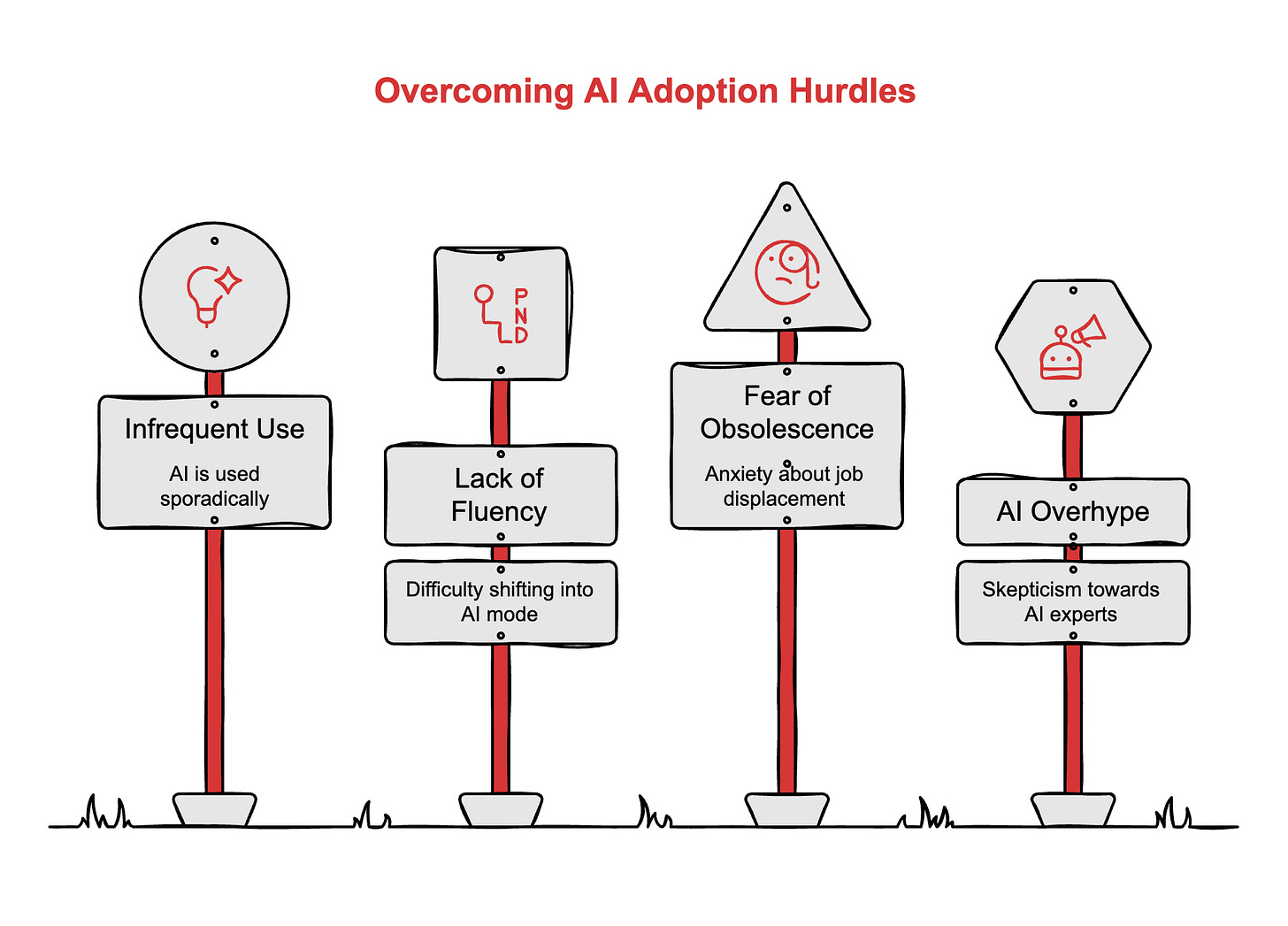 Overcoming AI Adoption Hurdles

Infrequent Use

AI is used sporadically

P
N
D

Lack of Fluency

Difficulty shifting into AI mode

Fear of Obsolescence

Anxiety about job displacement

AI Overhype

Skepticism towards AI experts